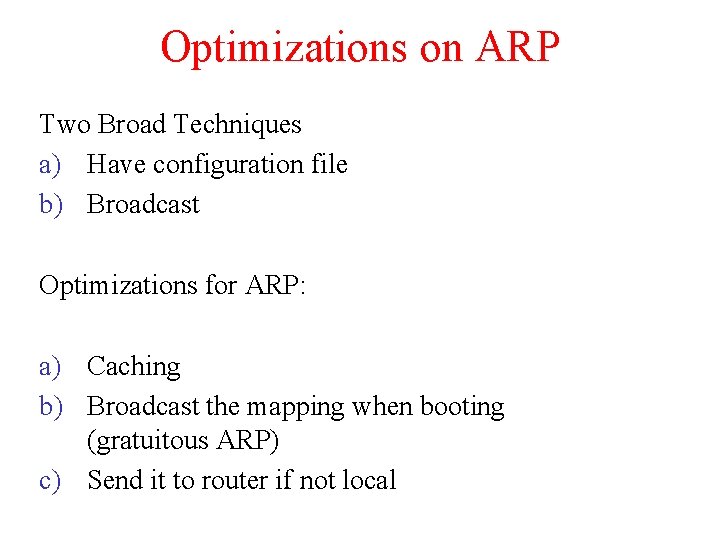 Optimizations on ARP

Two Broad Techniques
a) Have configuration file
b) Broadcast

Optimizations for ARP:

a) Caching
b) Broadcast the mapping when booting (gratuitous ARP)
c) Send it to router if not local